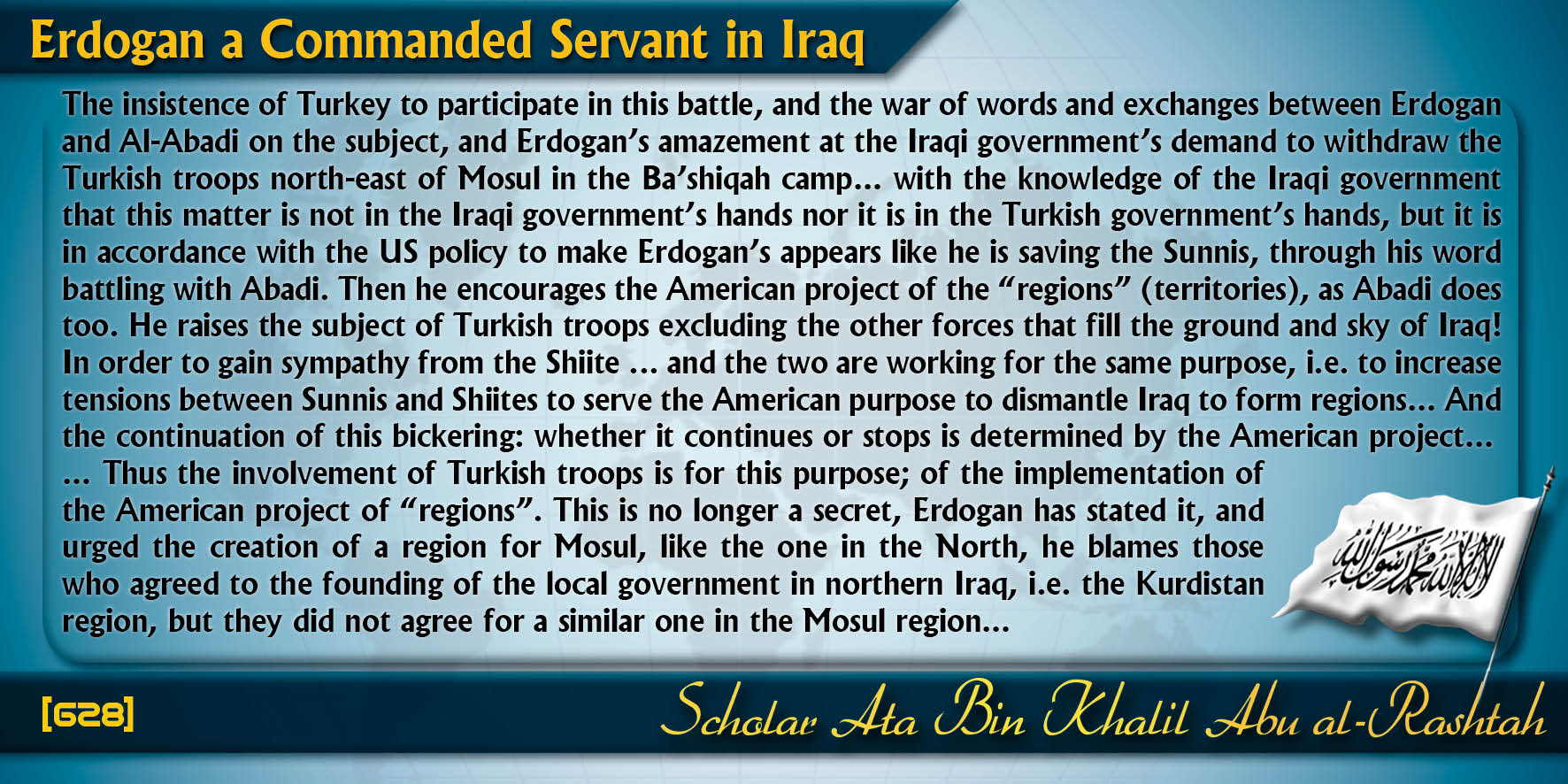 Erdogan a Commanded Servant in Iraq

The insistence of Turkey to participate in this battle, and the war of words and exchanges between Erdogan and Al-Abadi on the subject, and Erdogan's amazement at the Iraqi government's demand to withdraw the Turkish troops north-east of Mosul in the Ba'shiqah camp… with the knowledge of the Iraqi government that this matter is not in the Iraqi government's hands nor it is in the Turkish government's hands, but it is in accordance with the US policy to make Erdogan's appears like he is saving the Sunnis, through his word battling with Abadi. Then he encourages the American project of the "regions" (territories), as Abadi does too. He raises the subject of Turkish troops excluding the other forces that fill the ground and sky of Iraq! In order to gain sympathy from the Shiite … and the two are working for the same purpose, i.e. to increase tensions between Sunnis and Shiites to serve the American purpose to dismantle Iraq to form regions… And the continuation of this bickering: whether it continues or stops is determined by the American project… … Thus the involvement of Turkish troops is for this purpose; of the implementation of the American project of "regions". This is no longer a secret, Erdogan has stated it, and urged the creation of a region for Mosul, like the one in the North, he blames those who agreed to the founding of the local government in northern Iraq, i.e. the Kurdistan region, but they did not agree for a similar one in the Mosul region…

لا إله إلا الله محمد رسول الله

[628]

Scholar Ata Bin Khalil Abu al-Rashtah